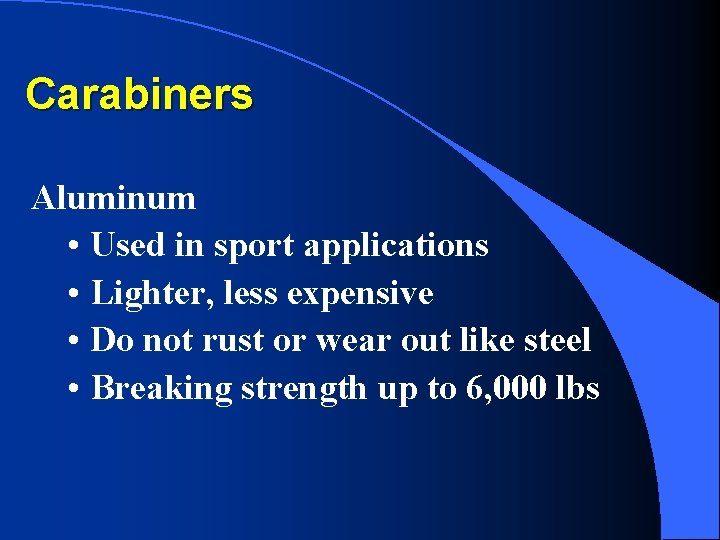 Carabiners

Aluminum
• Used in sport applications
• Lighter, less expensive
• Do not rust or wear out like steel
• Breaking strength up to 6,000 lbs